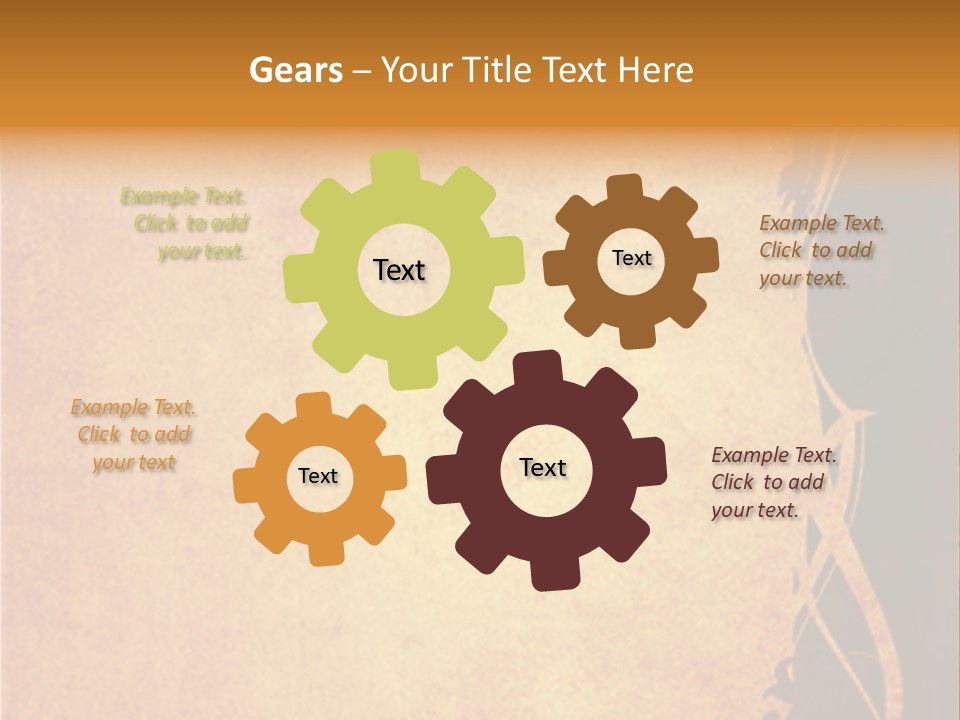 Gears – Your Title Text Here

Example Text. Click to add your text.

Text

Text

Example Text. Click to add your text.

Example Text. Click to add your text

Text

Text

Example Text. Click to add your text.